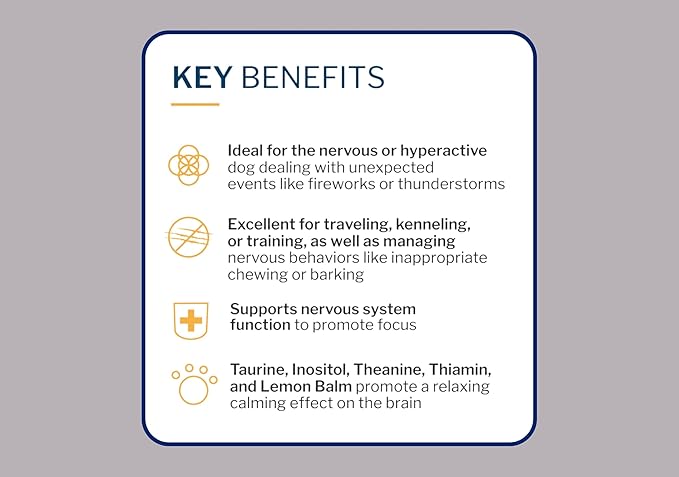 KEY BENEFITS

Ideal for the nervous or hyperactive dog dealing with unexpected events like fireworks or thunderstorms

Excellent for traveling, kenneling, or training, as well as managing nervous behaviors like inappropriate chewing or barking

Supports nervous system function to promote focus

Taurine, Inositol, Theanine, Thiamin, and Lemon Balm promote a relaxing calming effect on the brain